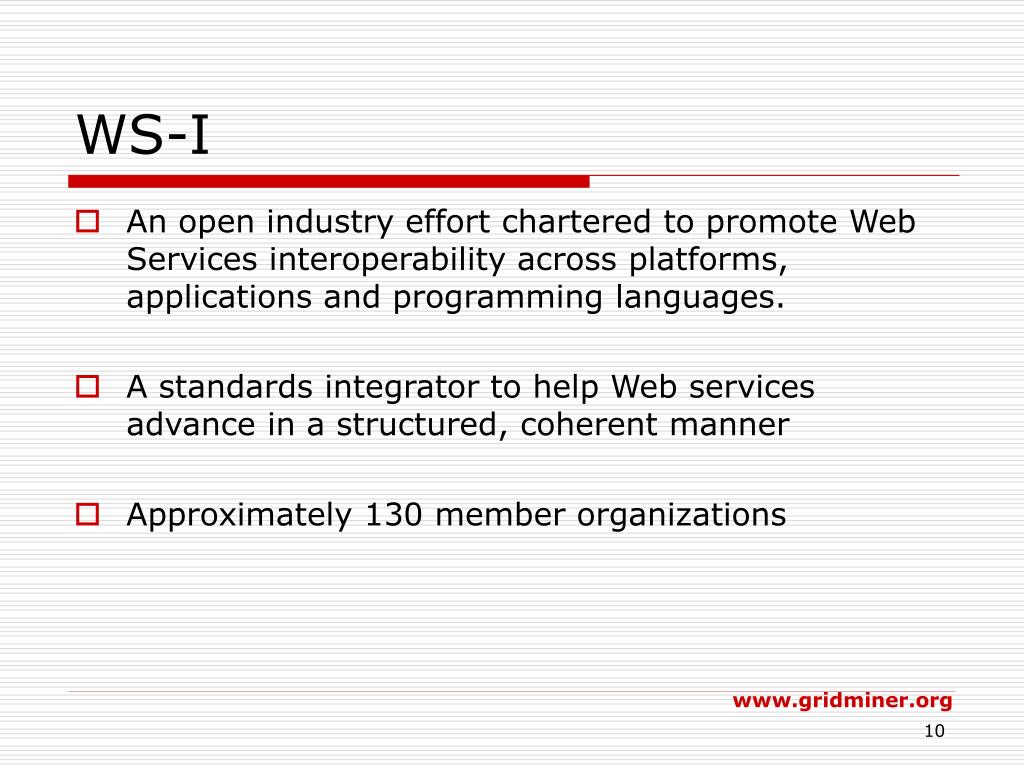 WS-I

An open industry effort chartered to promote Web Services interoperability across platforms, applications and programming languages.

A standards integrator to help Web services advance in a structured, coherent manner

Approximately 130 member organizations

www.gridminer.org

10